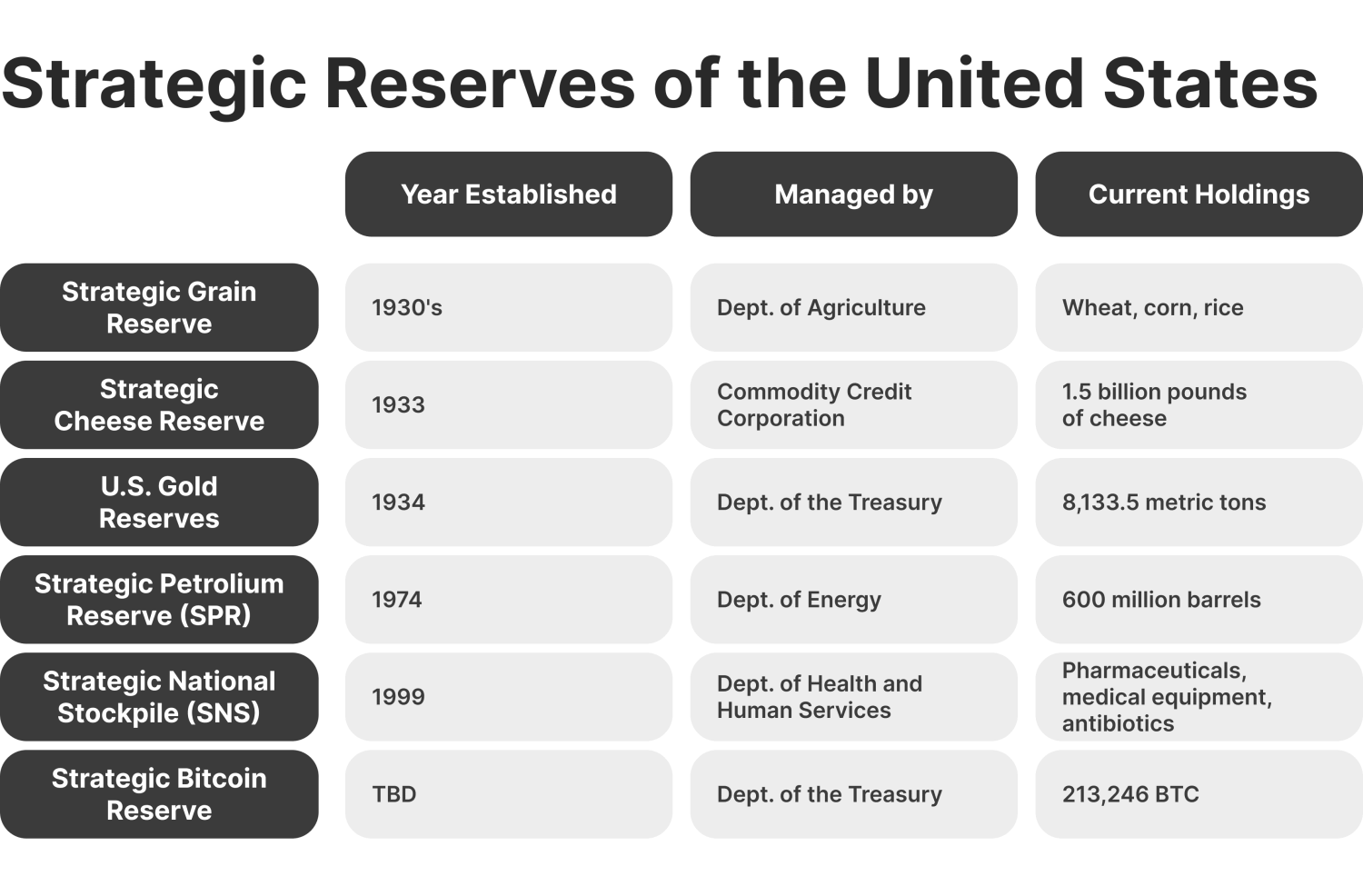 Strategic Reserves of the United States

| | Year Established | Managed by | Current Holdings |
|---|---|---|---|
| Strategic Grain Reserve | 1930's | Dept. of Agriculture | Wheat, corn, rice |
| Strategic Cheese Reserve | 1933 | Commodity Credit Corporation | 1.5 billion pounds of cheese |
| U.S. Gold Reserves | 1934 | Dept. of the Treasury | 8,133.5 metric tons |
| Strategic Petrolium Reserve (SPR) | 1974 | Dept. of Energy | 600 million barrels |
| Strategic National Stockpile (SNS) | 1999 | Dept. of Health and Human Services | Pharmaceuticals, medical equipment, antibiotics |
| Strategic Bitcoin Reserve | TBD | Dept. of the Treasury | 213,246 BTC |